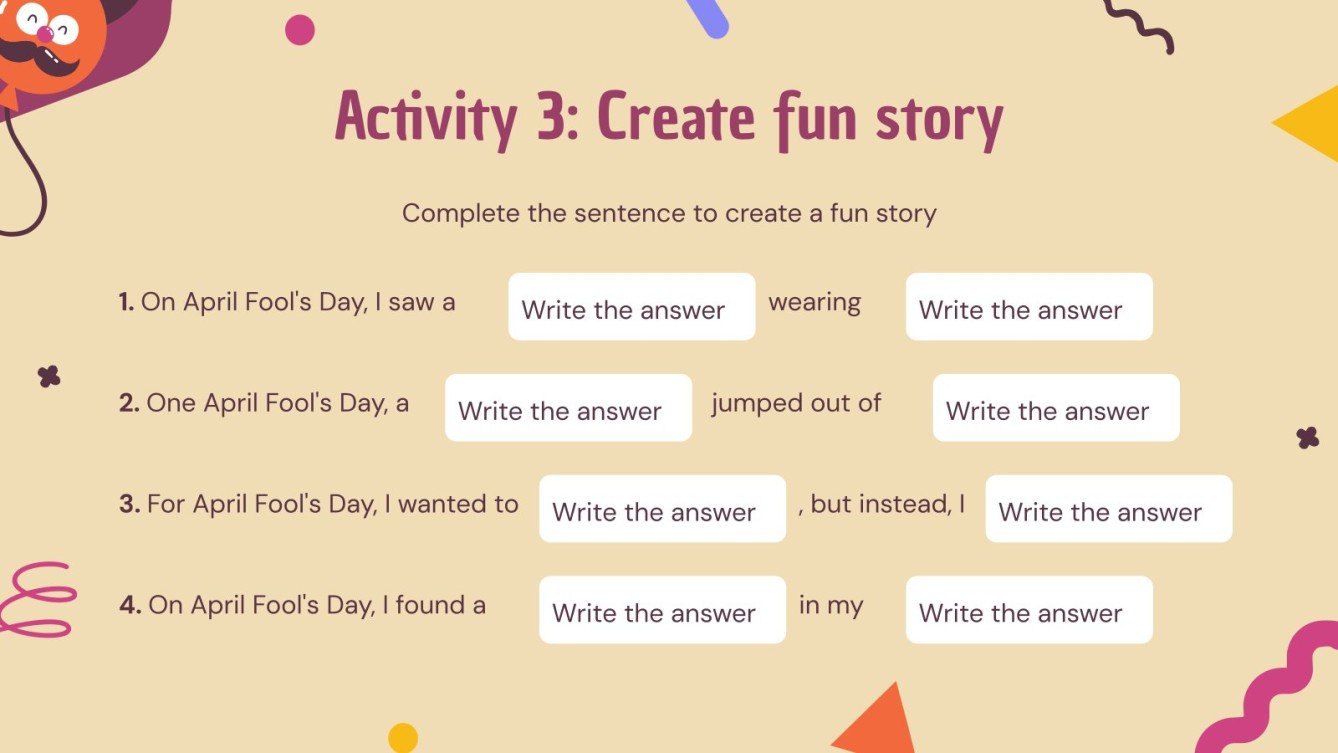 Activity 3: Create fun story

Complete the sentence to create a fun story

1. On April Fool's Day, I saw a Write the answer wearing Write the answer

2. One April Fool's Day, a Write the answer jumped out of Write the answer

3. For April Fool's Day, I wanted to Write the answer , but instead, I Write the answer

4. On April Fool's Day, I found a Write the answer in my Write the answer